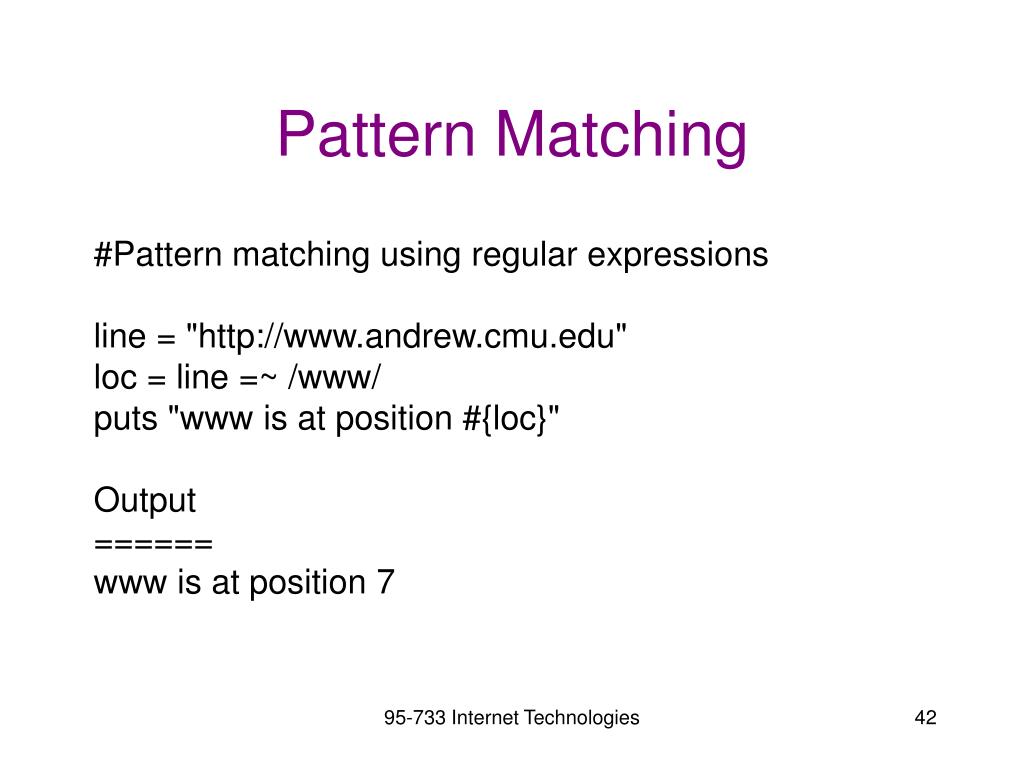 Pattern Matching

#Pattern matching using regular expressions

line = "http://www.andrew.cmu.edu"
loc = line =~ /www/
puts "www is at position #{loc}"

Output
======
www is at position 7

95-733 Internet Technologies

42